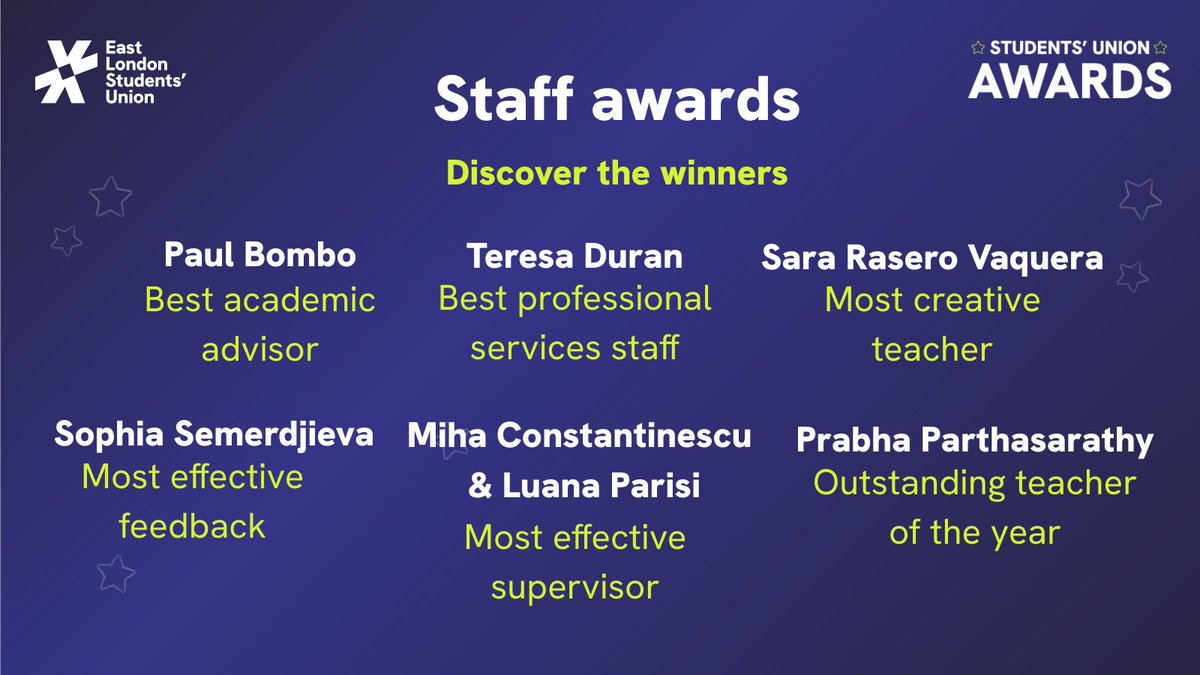 East London Students' Union

STUDENTS' UNION AWARDS

Staff awards

Discover the winners

Paul Bombo
Best academic advisor

Teresa Duran
Best professional services staff

Sara Rasero Vaquera
Most creative teacher

Sophia Semerdjieva
Most effective feedback

Miha Constantinescu & Luana Parisi
Most effective supervisor

Prabha Parthasarathy
Outstanding teacher of the year